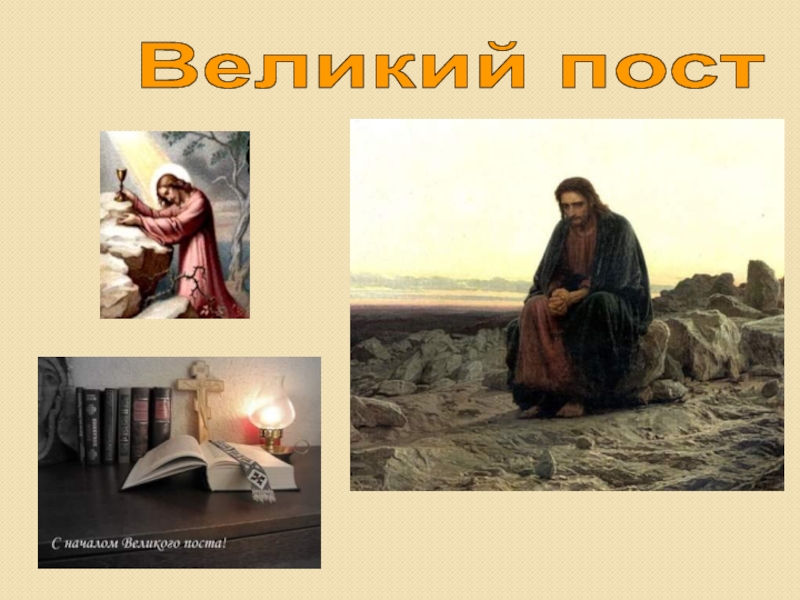 Великий пост

С началом Великого поста!